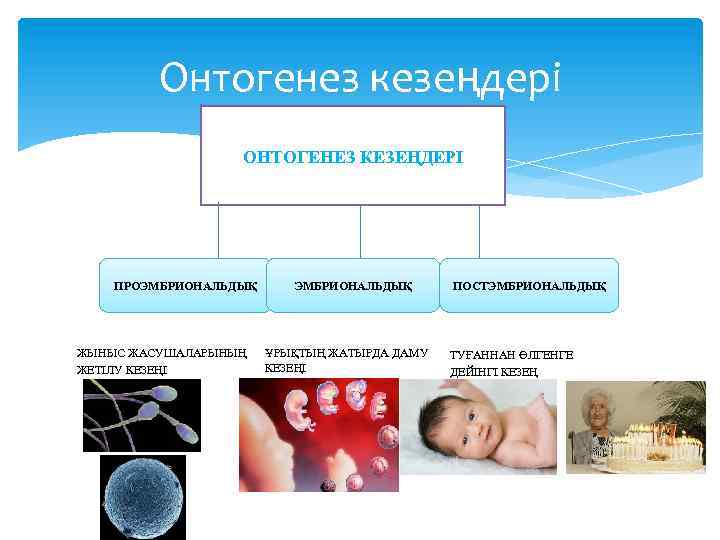 Онтогенез кезеңдері

ОНТОГЕНЕЗ КЕЗЕҢДЕРІ

ПРОЭМБРИОНАЛЬДЫҚ

ЭМБРИОНАЛЬДЫҚ

ПОСТЭМБРИОНАЛЬДЫҚ

ЖЫНЫС ЖАСУШАЛАРЫНЫҢ ЖЕТІЛУ КЕЗЕҢІ

ҰРЫҚТЫҢ ЖАТЫРДА ДАМУ КЕЗЕҢІ

ТУҒАННАН ӨЛГЕНГЕ ДЕЙІНГІ КЕЗЕҢ